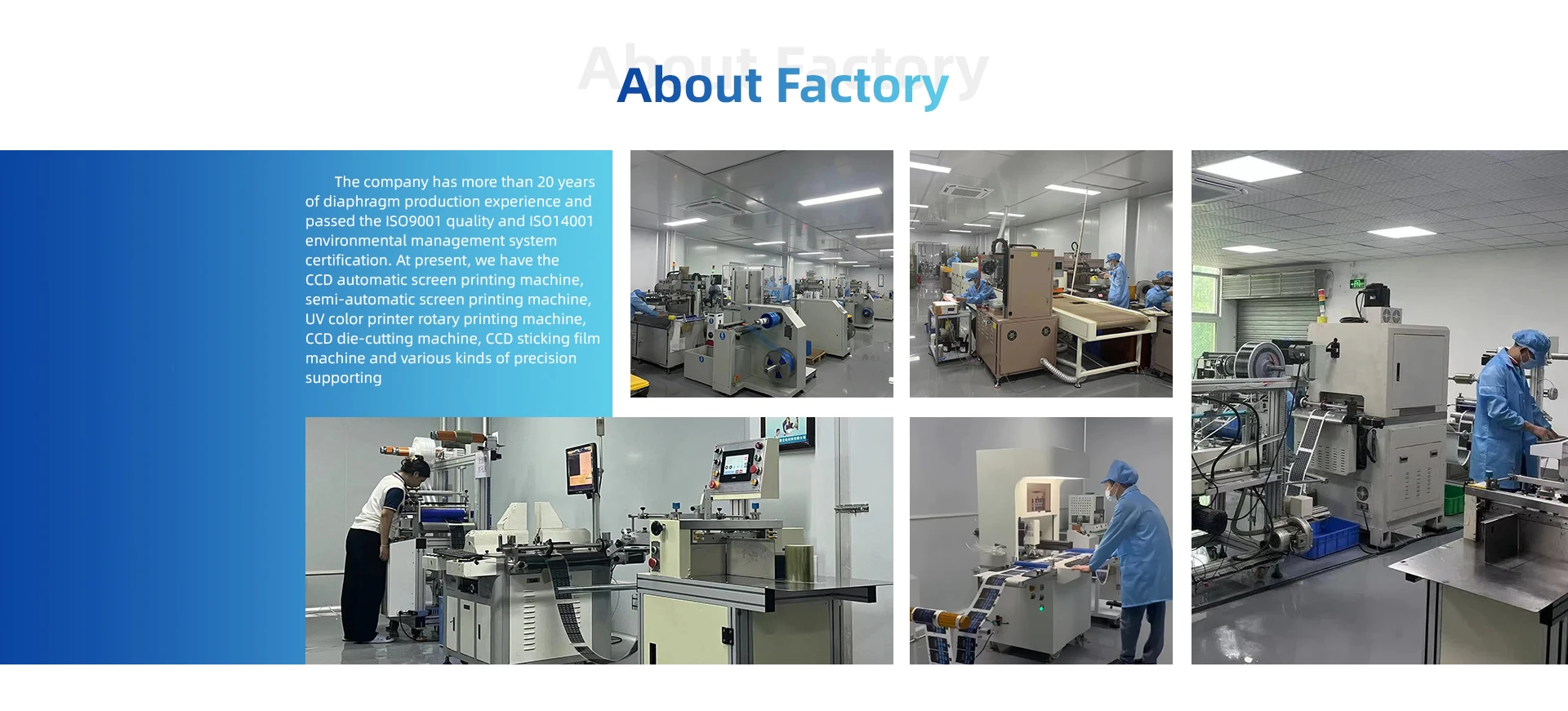 About Factory

About Factory

The company has more than 20 years of diaphragm production experience and passed the ISO9001 quality and ISO14001 environmental management system certification. At present, we have the CCD automatic screen printing machine, semi-automatic screen printing machine, UV color printer rotary printing machine, CCD die-cutting machine, CCD sticking film machine and various kinds of precision supporting